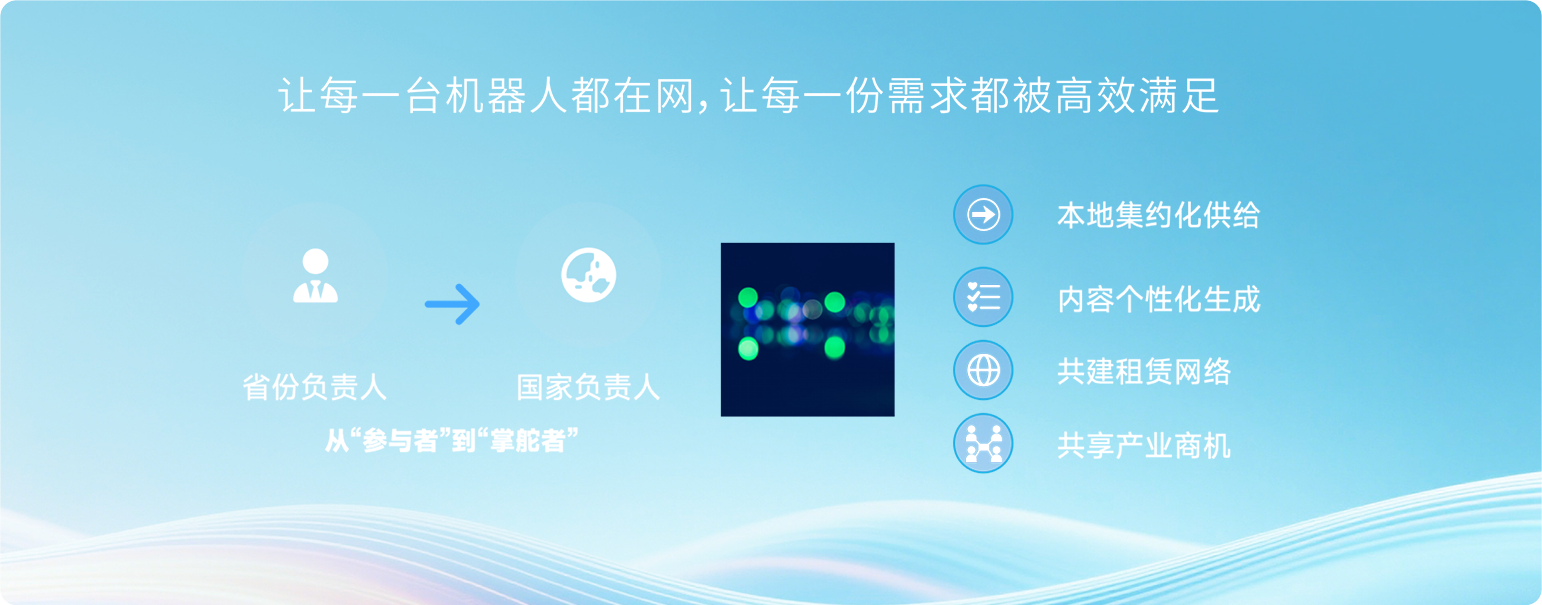 让每一台机器人都在网，让每一份需求都被高效满足

省份负责人

国家负责人

从“参与者”到“掌舵者”

本地集约化供给

内容个性化生成

共建租赁网络

共享产业商机